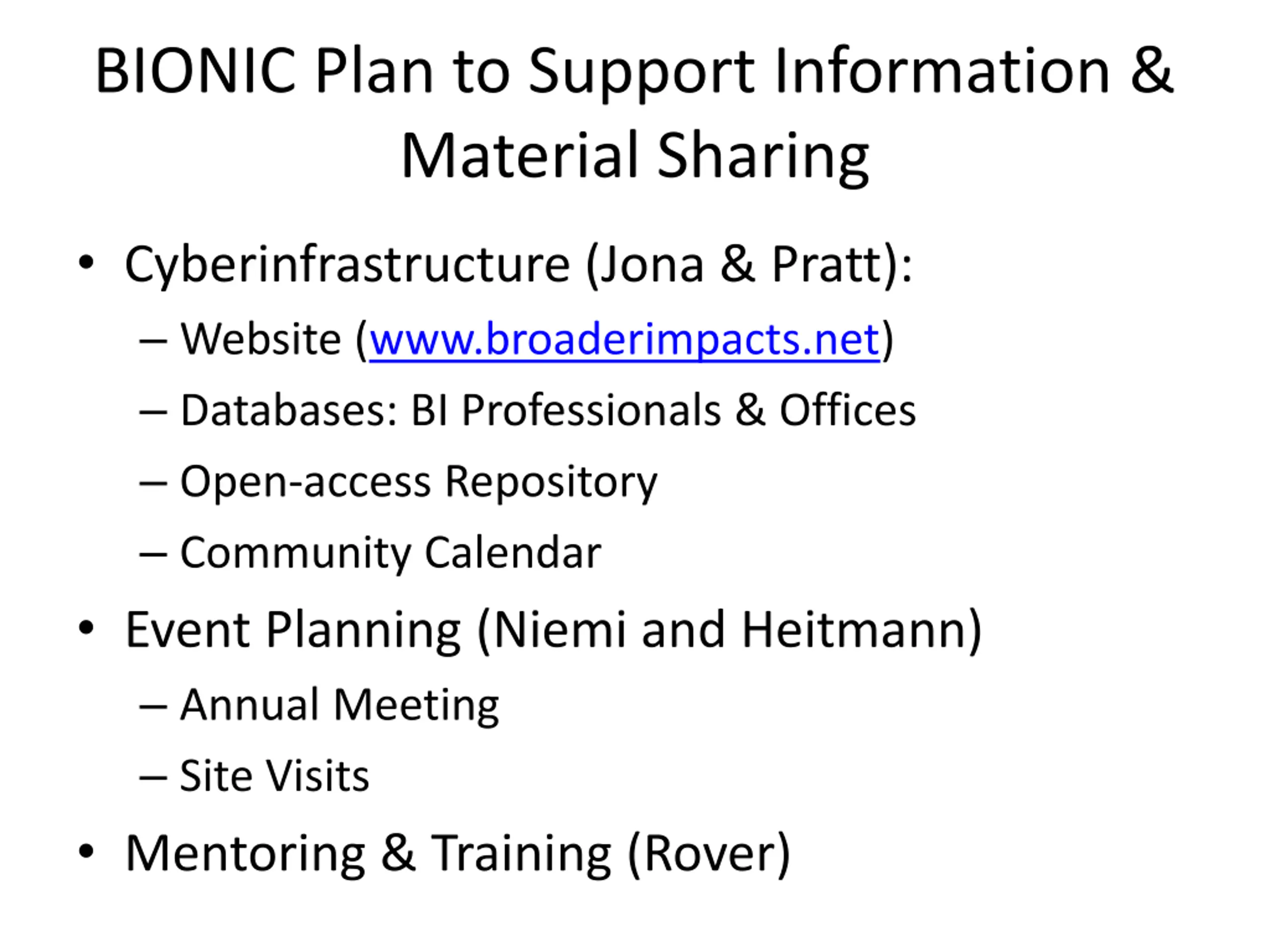 BIONIC Plan to Support Information & Material Sharing

• Cyberinfrastructure (Jona & Pratt):
– Website (www.broaderimpacts.net)
– Databases: BI Professionals & Offices
– Open-access Repository
– Community Calendar
• Event Planning (Niemi and Heitmann)
– Annual Meeting
– Site Visits
• Mentoring & Training (Rover)